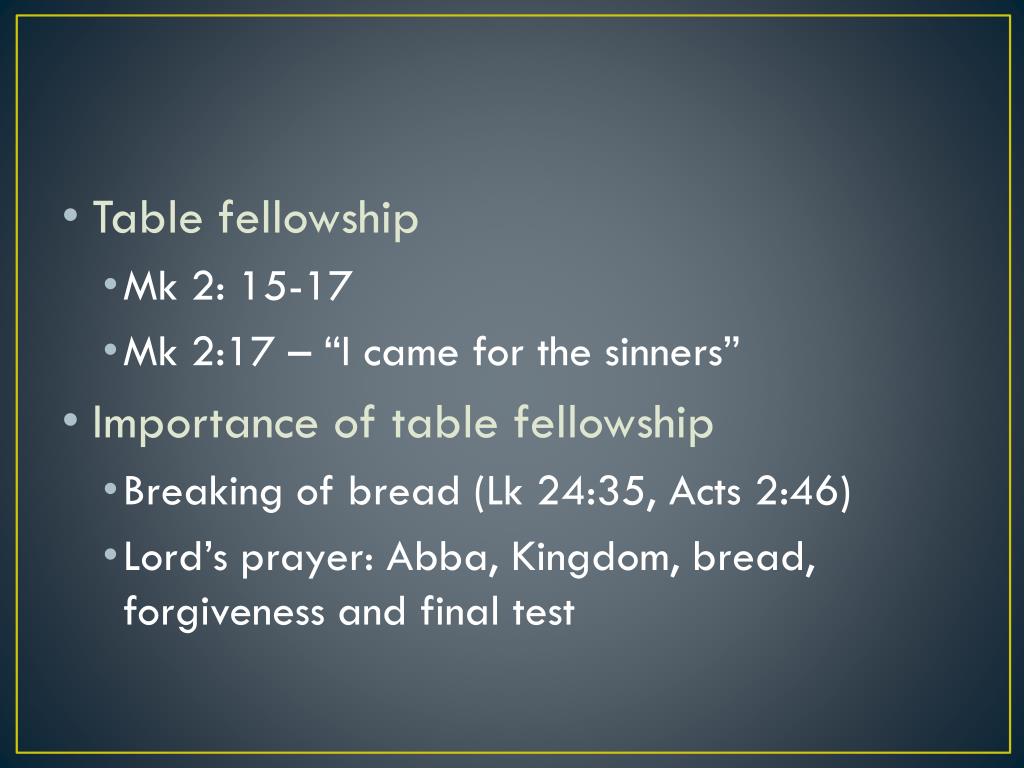 • Table fellowship
• Mk 2: 15-17
• Mk 2:17 – “I came for the sinners”
• Importance of table fellowship
• Breaking of bread (Lk 24:35, Acts 2:46)
• Lord’s prayer: Abba, Kingdom, bread, forgiveness and final test